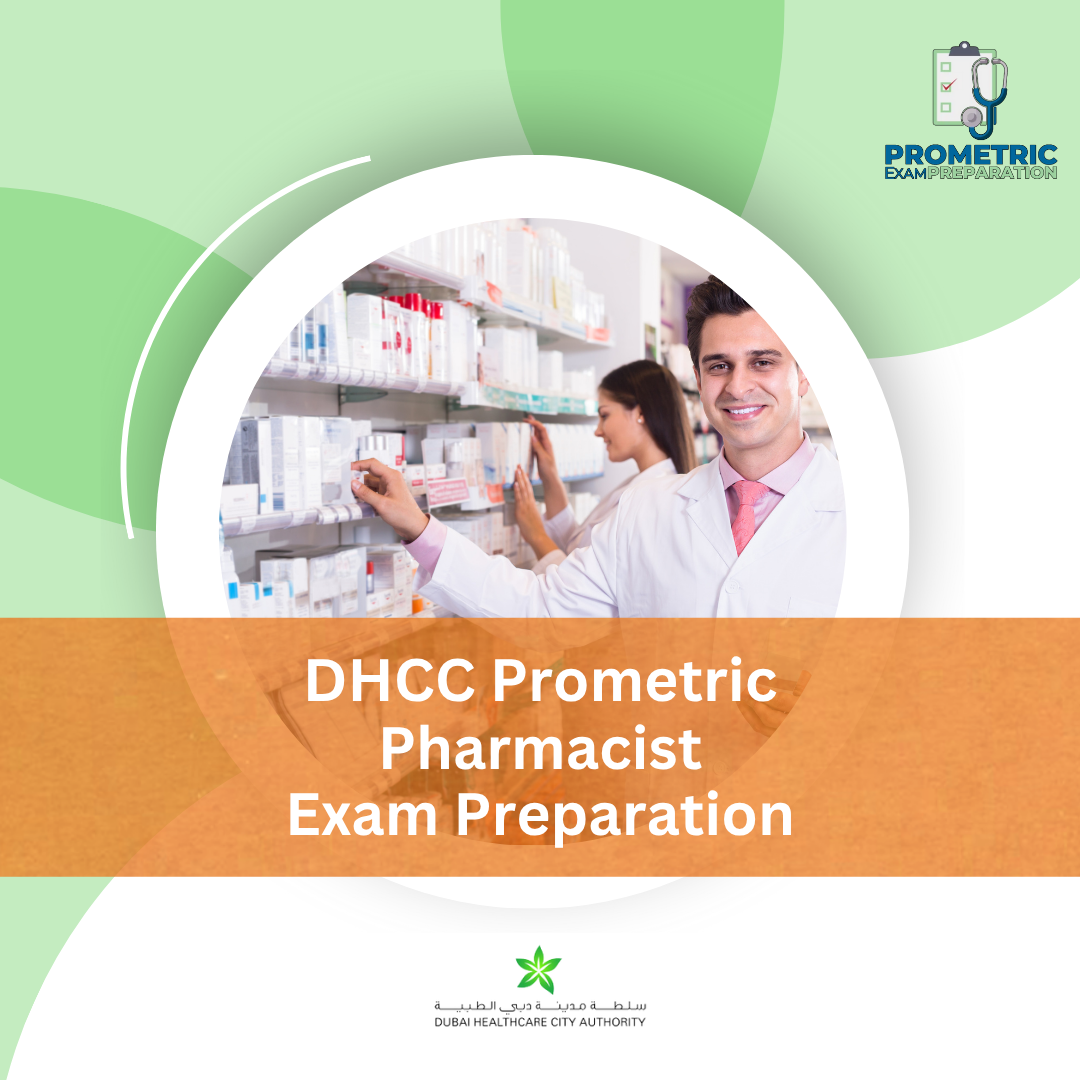 PROMETRIC
EXAM PREPARATION

DHCC Prometric Pharmacist Exam Preparation

سلطة مدينة دبي الطبية
DUBAI HEALTHCARE CITY AUTHORITY